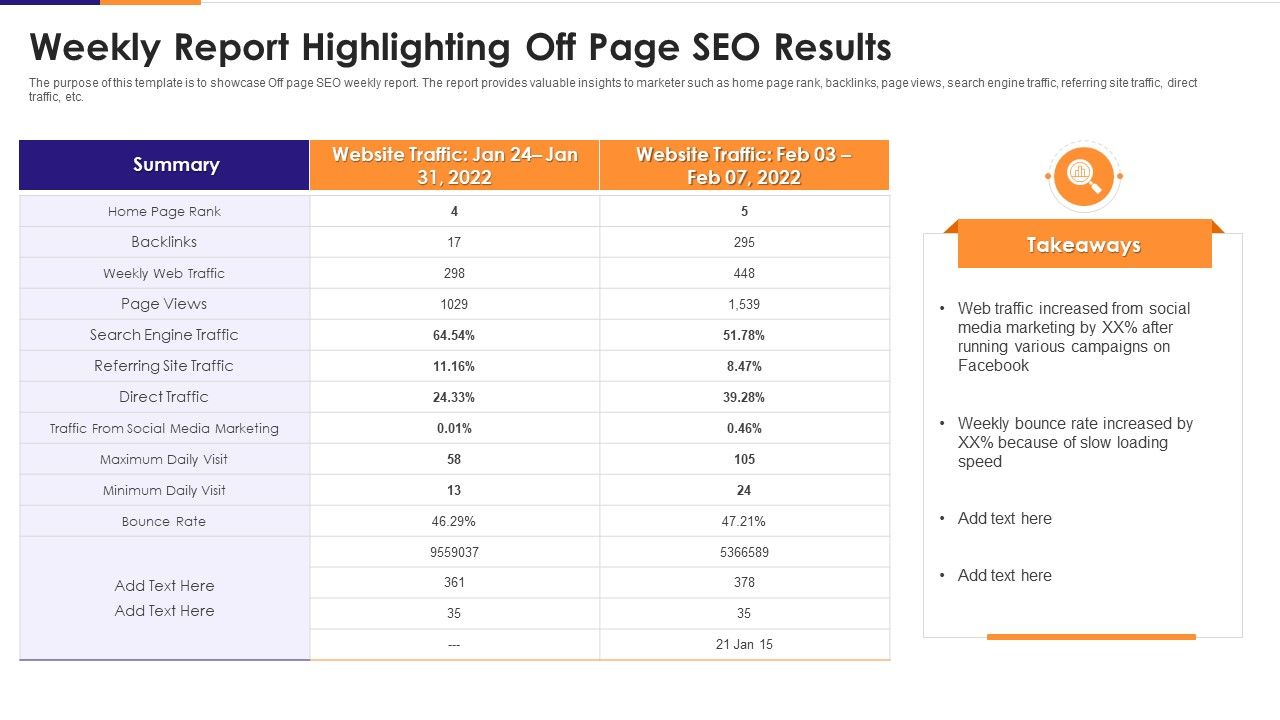 Weekly Report Highlighting Off Page SEO Results

The purpose of this template is to showcase Off page SEO weekly report. The report provides valuable insights to marketer such as home page rank, backlinks, page views, search engine traffic, referring site traffic, direct traffic, etc.

| Summary | Website Traffic: Jan 24– Jan 31, 2022 | Website Traffic: Feb 03 – Feb 07, 2022 |
|---|---|---|
| Home Page Rank | 4 | 5 |
| Backlinks | 17 | 295 |
| Weekly Web Traffic | 298 | 448 |
| Page Views | 1029 | 1,539 |
| Search Engine Traffic | 64.54% | 51.78% |
| Referring Site Traffic | 11.16% | 8.47% |
| Direct Traffic | 24.33% | 39.28% |
| Traffic From Social Media Marketing | 0.01% | 0.46% |
| Maximum Daily Visit | 58 | 105 |
| Minimum Daily Visit | 13 | 24 |
| Bounce Rate | 46.29% | 47.21% |
| Add Text Here Add Text Here | 9559037 | 5366589 |
| | 361 | 378 |
| | 35 | 35 |
| | --- | 21 Jan 15 |

Takeaways

• Web traffic increased from social media marketing by XX% after running various campaigns on Facebook

• Weekly bounce rate increased by XX% because of slow loading speed

• Add text here

• Add text here